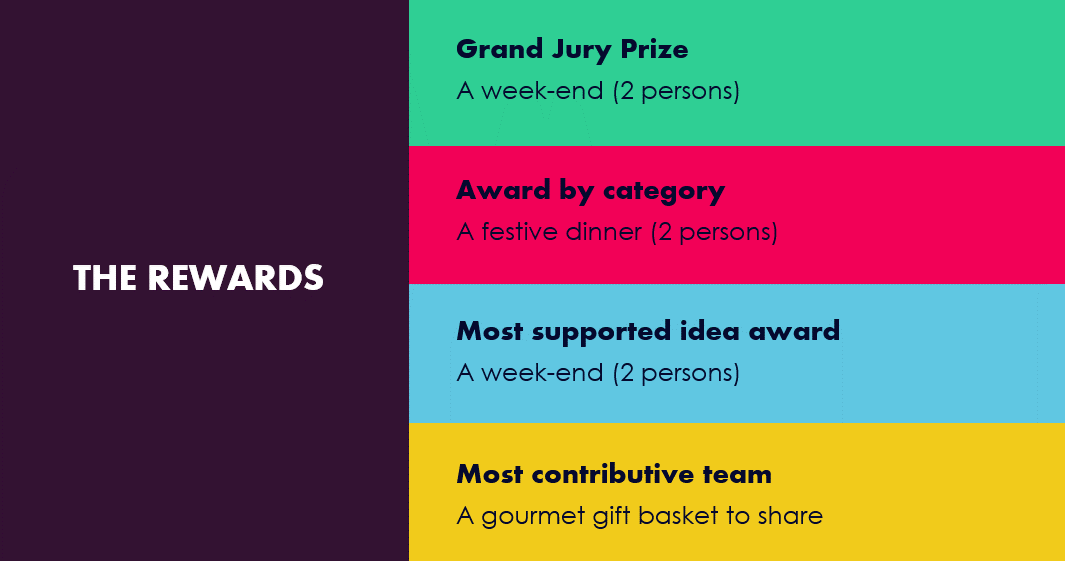 THE REWARDS

Grand Jury Prize

A week-end (2 persons)

Award by category

A festive dinner (2 persons)

Most supported idea award

A week-end (2 persons)

Most contributive team

A gourmet gift basket to share